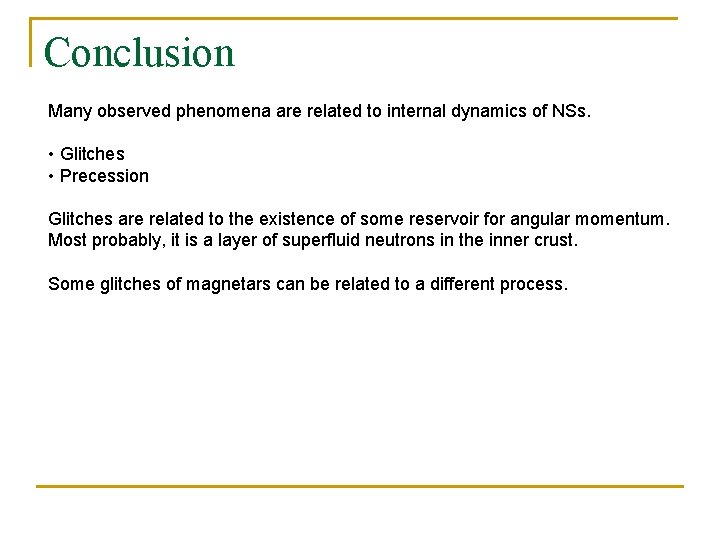 Conclusion

Many observed phenomena are related to internal dynamics of NSs.

• Glitches
• Precession

Glitches are related to the existence of some reservoir for angular momentum. Most probably, it is a layer of superfluid neutrons in the inner crust.

Some glitches of magnetars can be related to a different process.